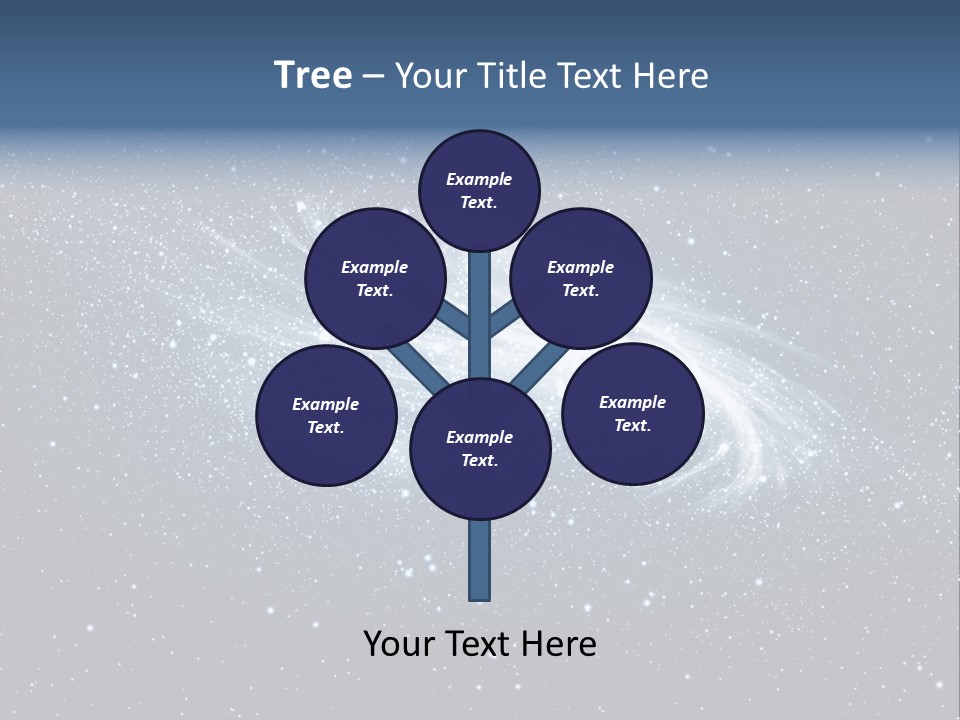 Tree – Your Title Text Here

Example Text.

Example Text.

Example Text.

Example Text.

Example Text.

Example Text.

Your Text Here